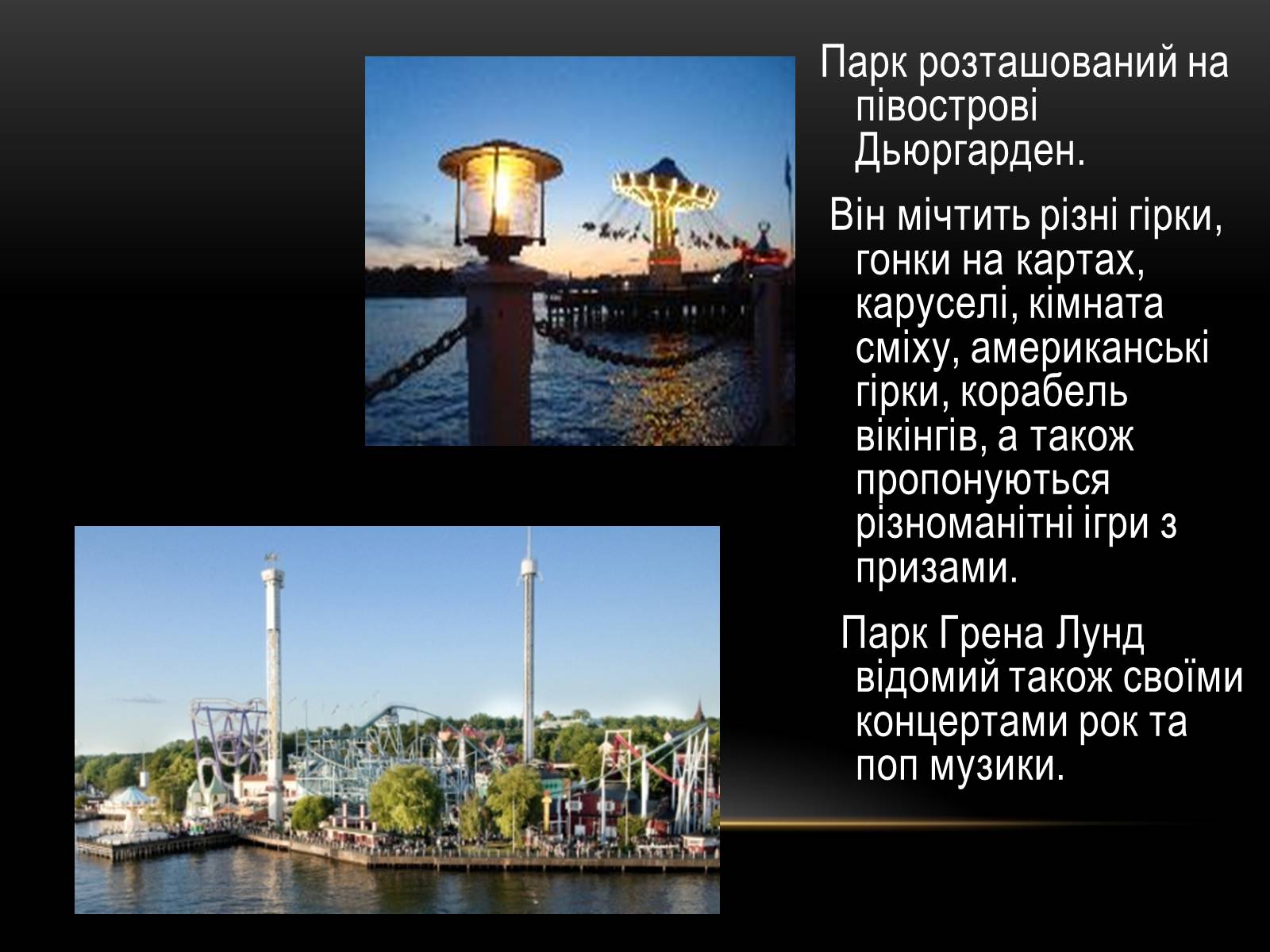 Парк розташований на півострові Дьюргарден.

Він мічтить різні гірки, гонки на картах, каруселі, кімната сміху, американські гірки, корабель вікінгів, а також пропонуються різноманітні ігри з призами.

Парк Грена Лунд відомий також своїми концертами рок та поп музики.